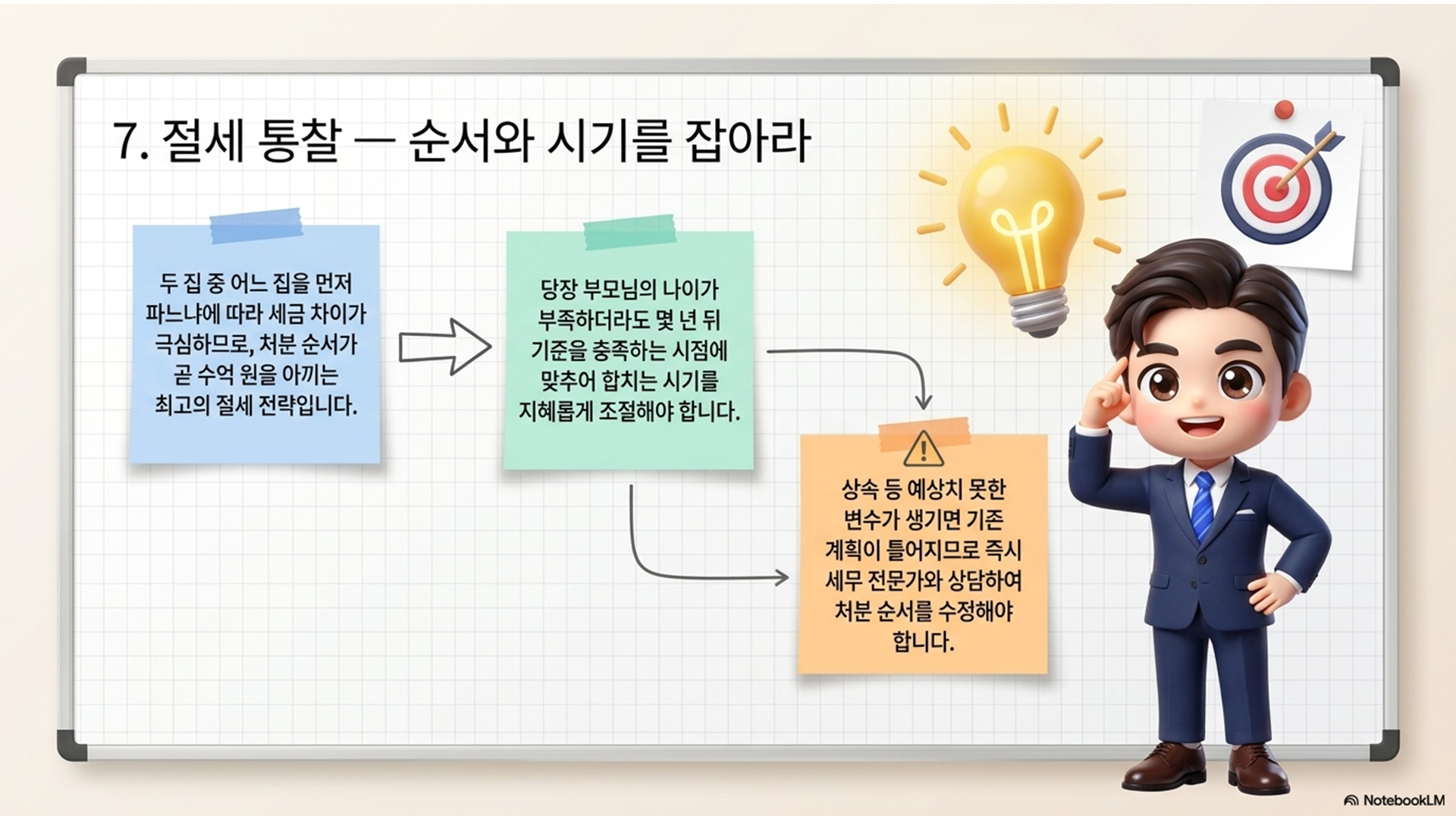 7. 절세 통찰 — 순서와 시기를 잡아라

두 집 중 어느 집을 먼저 파느냐에 따라 세금 차이가 극심하므로, 처분 순서가 곧 수억 원을 아끼는 최고의 절세 전략입니다.

당장 부모님의 나이가 부족하더라도 몇 년 뒤 기준을 충족하는 시점에 맞추어 합치는 시기를 지혜롭게 조절해야 합니다.

상속 등 예상치 못한 변수가 생기면 기존 계획이 틀어지므로 즉시 세무 전문가와 상담하여 처분 순서를 수정해야 합니다.

NotebookLM